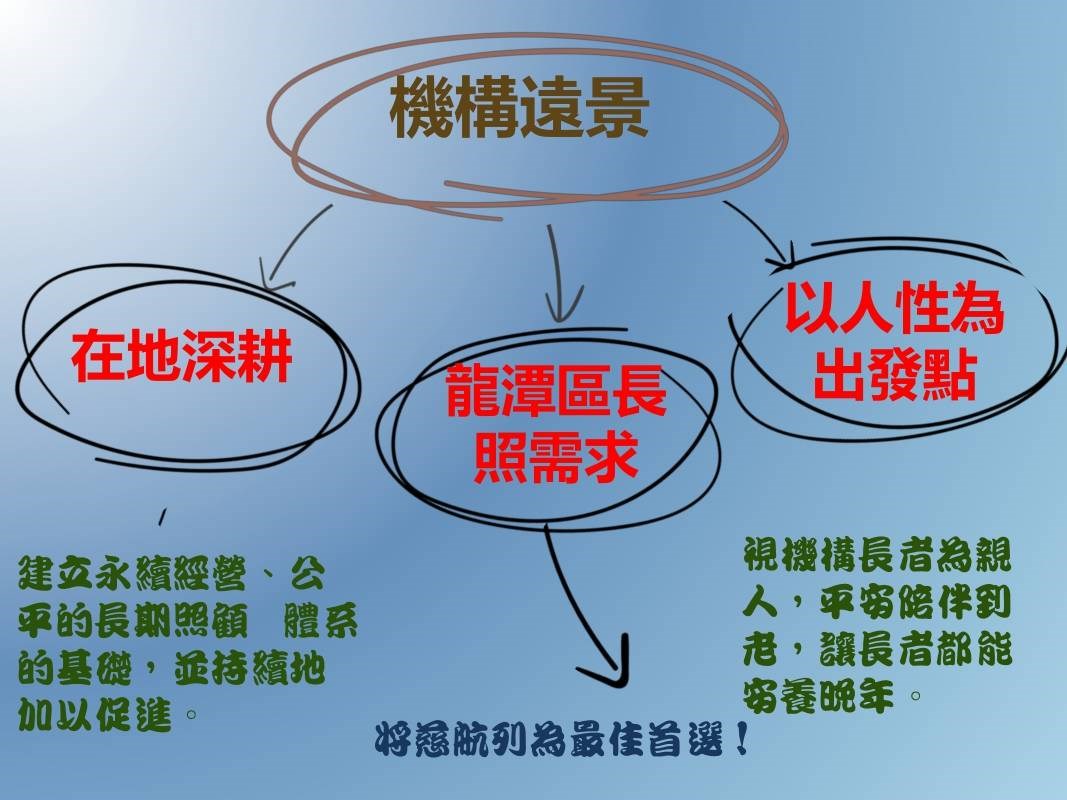 機構遠景

在地深耕

龍潭區長照需求

以人性為出發點

建立永續經營、公平的長期照顧 體系的基礎，並持續地加以促進。

將慈航列為最佳首選！

視機構長者為親人，平安陪伴到老，讓長者都能安養晚年。